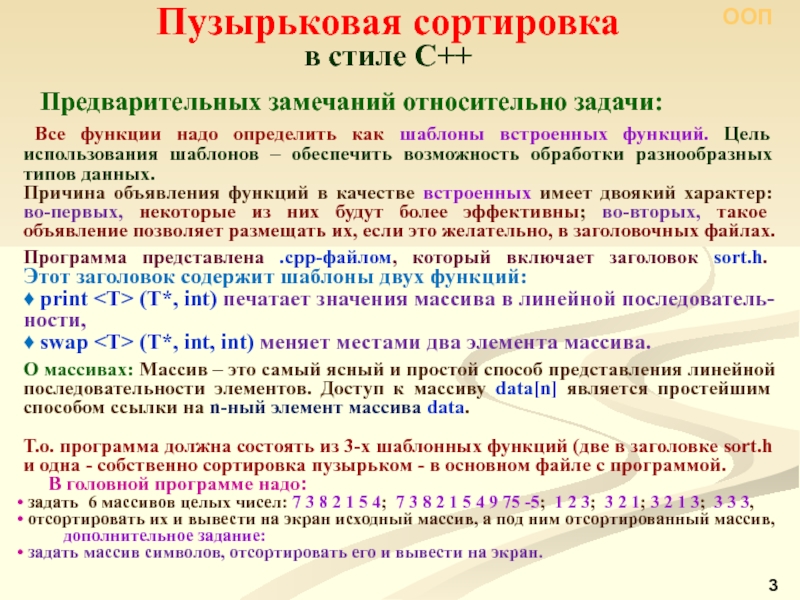 Пузырьковая сортировка

ООП

в стиле С++

Предварительных замечаний относительно задачи:

Все функции надо определить как шаблоны встроенных функций. Цель использования шаблонов – обеспечить возможность обработки разнообразных типов данных.
Причина объявления функций в качестве встроенных имеет двоякий характер: во-первых, некоторые из них будут более эффективны; во-вторых, такое объявление позволяет размещать их, если это желательно, в заголовочных файлах.

Программа представлена .cpp-файлом, который включает заголовок sort.h. Этот заголовок содержит шаблоны двух функций:
♦ print <T> (T*, int) печатает значения массива в линейной последовательности,
♦ swap <T> (T*, int, int) меняет местами два элемента массива.

О массивах: Массив – это самый ясный и простой способ представления линейной последовательности элементов. Доступ к массиву data[n] является простейшим способом ссылки на n-ный элемент массива data.

Т.о. программа должна состоять из 3-х шаблонных функций (две в заголовке sort.h и одна - собственно сортировка пузырьком - в основном файле с программой.
В головной программе надо:
• задать 6 массивов целых чисел: 7 3 8 2 1 5 4; 7 3 8 2 1 5 4 9 75 -5; 1 2 3; 3 2 1; 3 2 1 3; 3 3 3,
• отсортировать их и вывести на экран исходный массив, а под ним отсортированный массив,
дополнительное задание:
• задать массив символов, отсортировать его и вывести на экран.

3